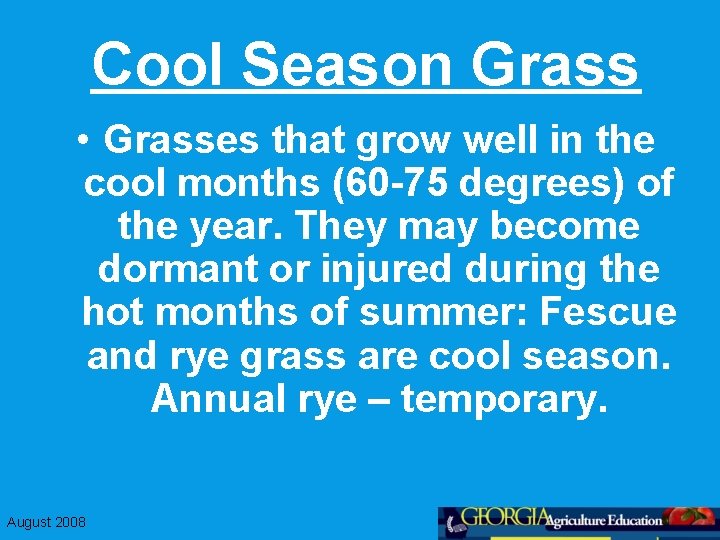 Cool Season Grass

• Grasses that grow well in the cool months (60-75 degrees) of the year. They may become dormant or injured during the hot months of summer: Fescue and rye grass are cool season. Annual rye – temporary.

August 2008

GEORGIA Agriculture Education